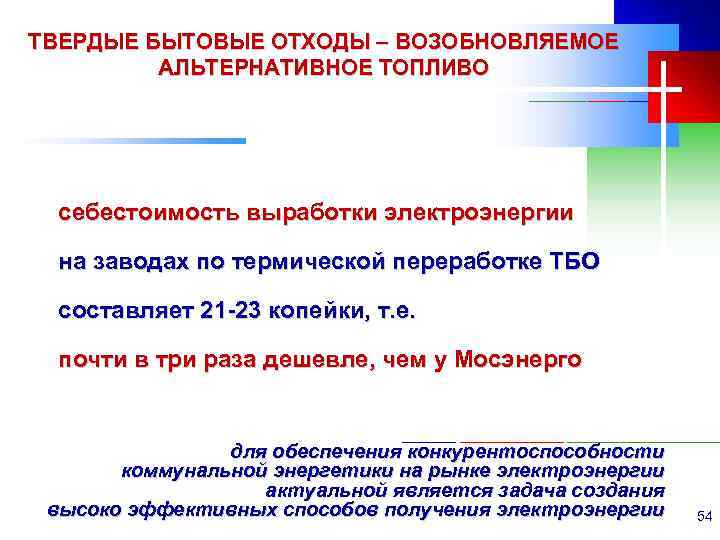 ТВЕРДЫЕ БЫТОВЫЕ ОТХОДЫ – ВОЗОБНОВЛЯЕМОЕ АЛЬТЕРНАТИВНОЕ ТОПЛИВО

себестоимость выработки электроэнергии

на заводах по термической переработке ТБО

составляет 21-23 копейки, т.е.

почти в три раза дешевле, чем у Мосэнерго

для обеспечения конкурентоспособности коммунальной энергетики на рынке электроэнергии актуальной является задача создания высоко эффективных способов получения электроэнергии

54